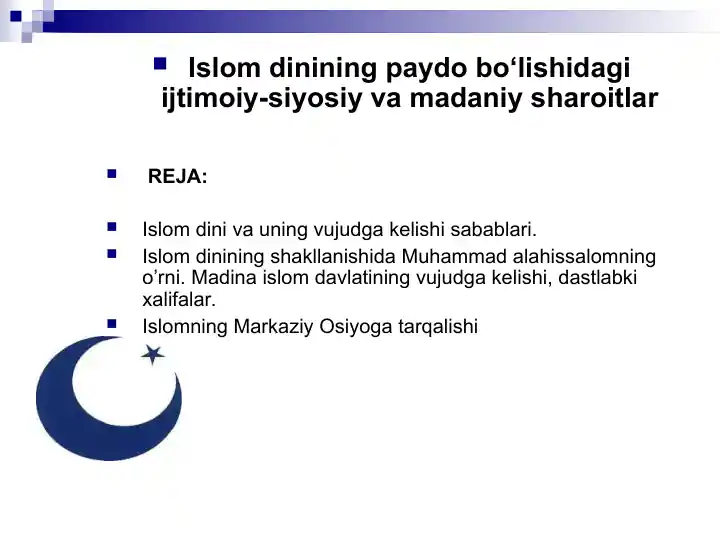 Islom dinining paydo bo‘lishidagi ijtimoiy-siyosiy va madaniy sharoitlar

REJA:

Islom dini va uning vujudga kelishi sabablari.

Islom dinining shakllanishida Muhammad alahissalomning o’rni. Madina islom davlatining vujudga kelishi, dastlabki xalifalar.

Islomning Markaziy Osiyoga tarqalishi